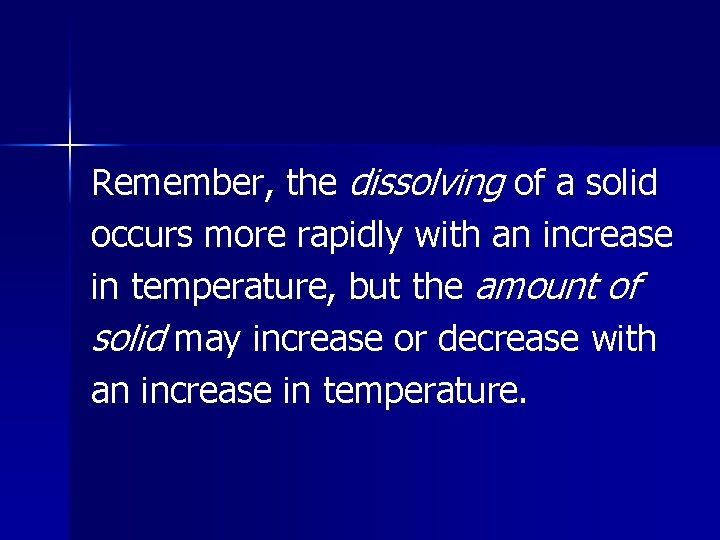 Remember, the dissolving of a solid occurs more rapidly with an increase in temperature, but the amount of solid may increase or decrease with an increase in temperature.